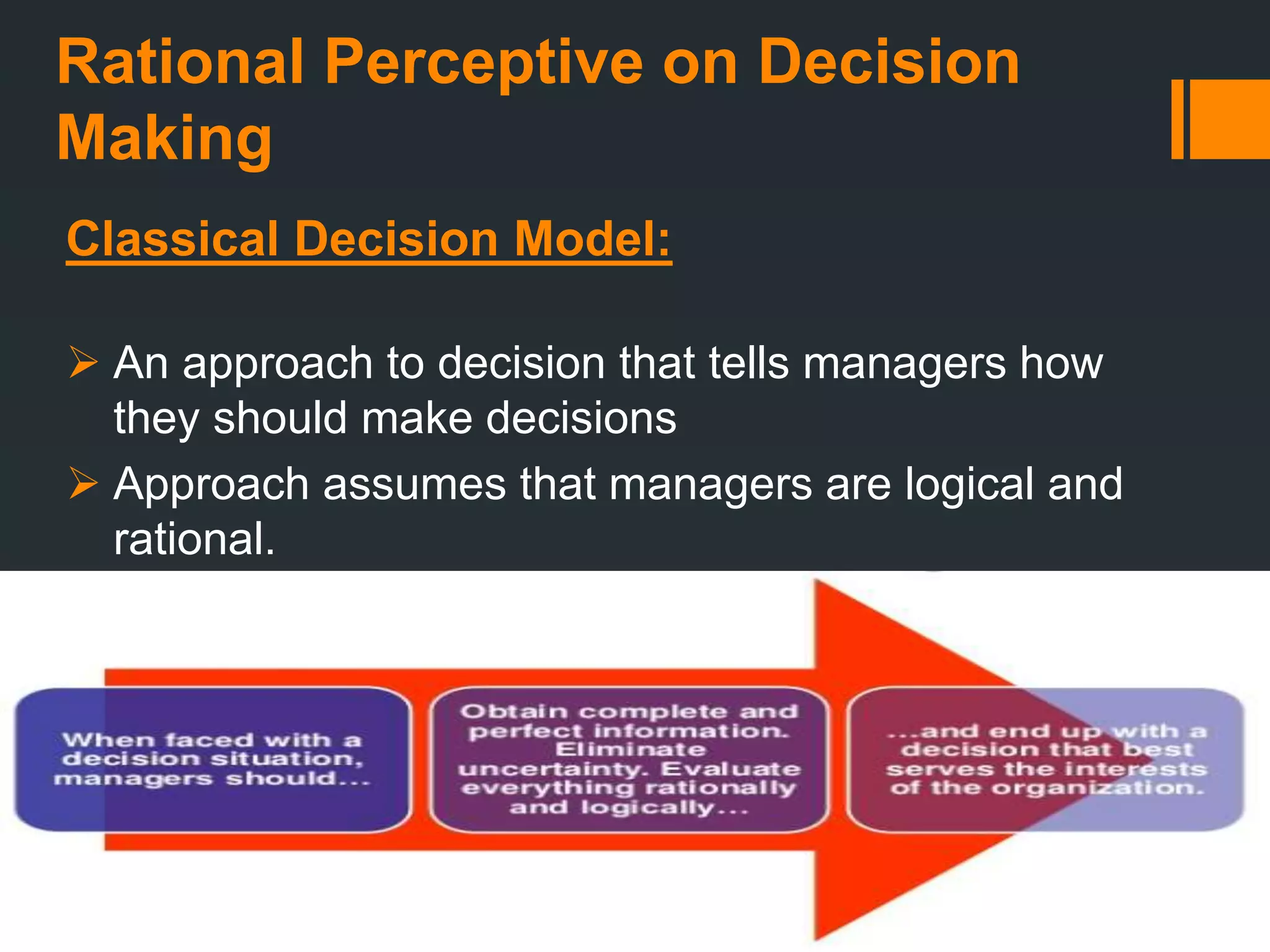 Rational Perceptive on Decision Making

Classical Decision Model:

➢ An approach to decision that tells managers how they should make decisions

➢ Approach assumes that managers are logical and rational.

When faced with a decision situation, managers should...

Obtain complete and perfect information. Eliminate uncertainty. Evaluate everything rationally and logically...

...and end up with a decision that best serves the interests of the organization.